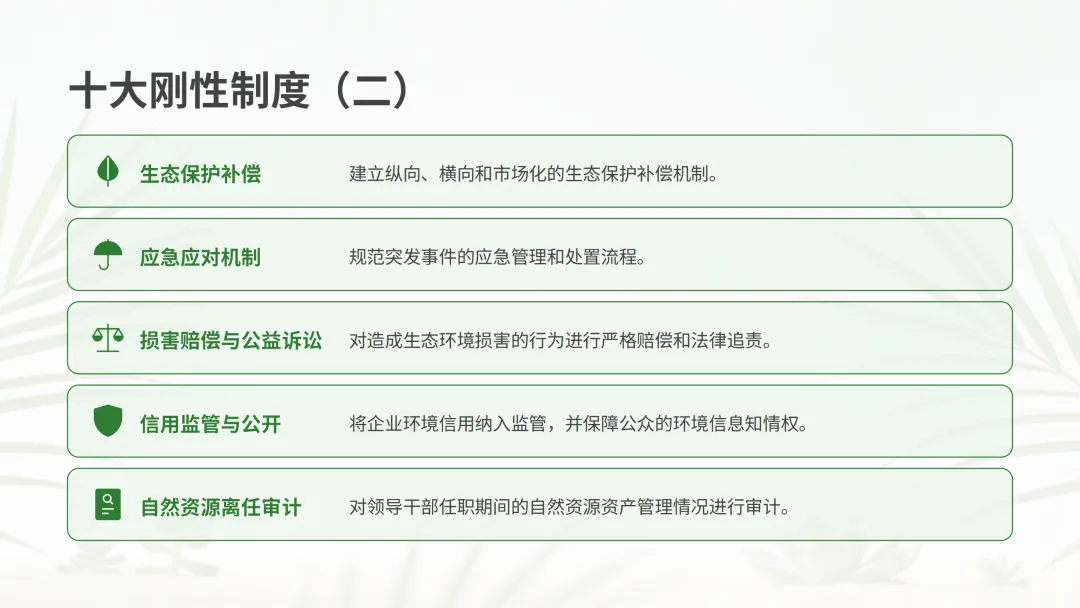 十大刚性制度（二）

生态保护补偿　建立纵向、横向和市场化的生态保护补偿机制。

应急应对机制　规范突发事件的应急管理和处置流程。

损害赔偿与公益诉讼　对造成生态环境损害的行为进行严格赔偿和法律追责。

信用监管与公开　将企业环境信用纳入监管，并保障公众的环境信息知情权。

自然资源离任审计　对领导干部任职期间的自然资源资产管理情况进行审计。